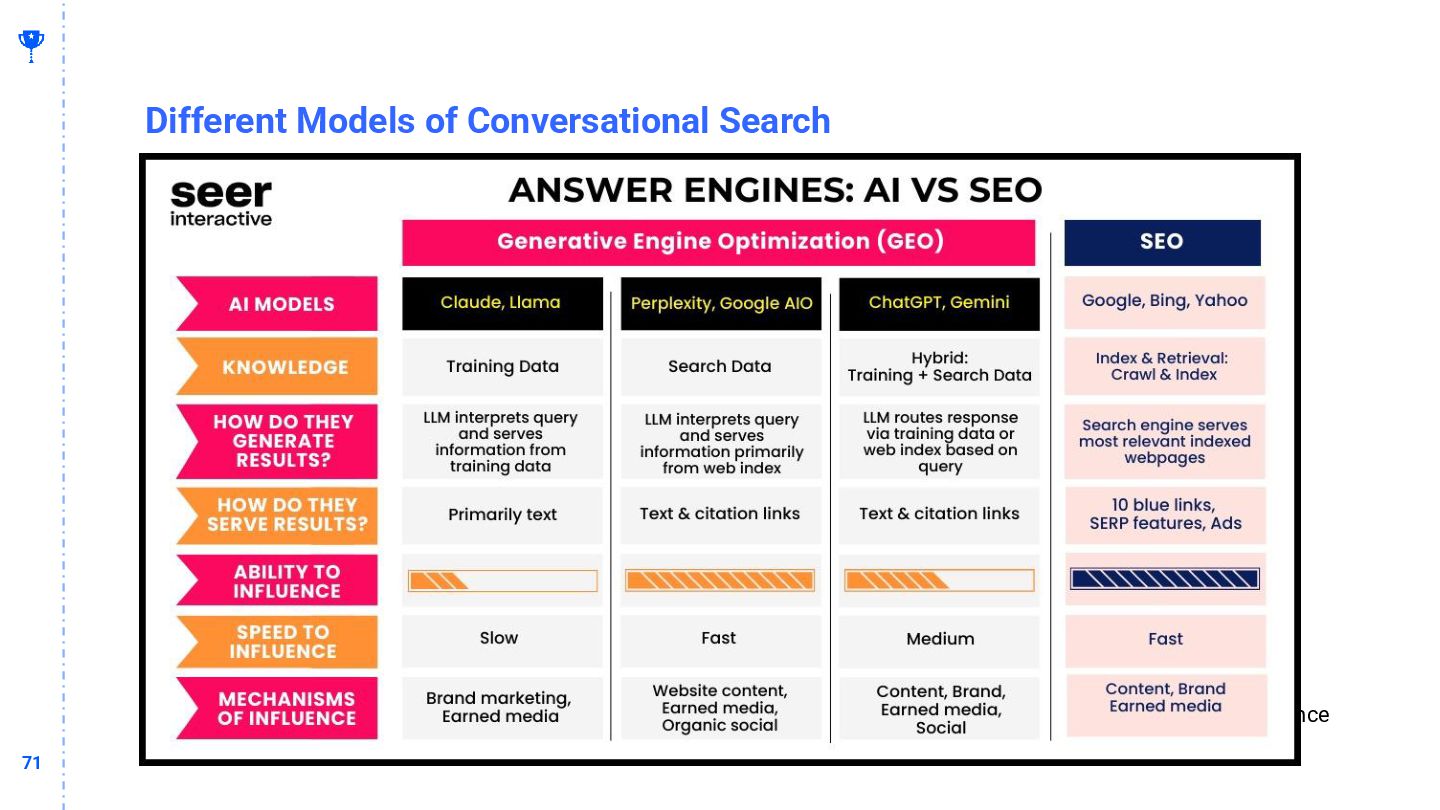 Different Models of Conversational Search

seer interactive

ANSWER ENGINES: AI VS SEO

| | Generative Engine Optimization (GEO) | | | SEO |
|---|---|---|---|---|
| AI MODELS | Claude, Llama | Perplexity, Google AIO | ChatGPT, Gemini | Google, Bing, Yahoo |
| KNOWLEDGE | Training Data | Search Data | Hybrid: Training + Search Data | Index & Retrieval: Crawl & Index |
| HOW DO THEY GENERATE RESULTS? | LLM interprets query and serves information from training data | LLM interprets query and serves information primarily from web index | LLM routes response via training data or web index based on query | Search engine serves most relevant indexed webpages |
| HOW DO THEY SERVE RESULTS? | Primarily text | Text & citation links | Text & citation links | 10 blue links, SERP features, Ads |
| ABILITY TO INFLUENCE | | | | |
| SPEED TO INFLUENCE | Slow | Fast | Medium | Fast |
| MECHANISMS OF INFLUENCE | Brand marketing, Earned media | Website content, Earned media, Organic social | Content, Brand, Earned media, Social | Content, Brand Earned media |

nce

71